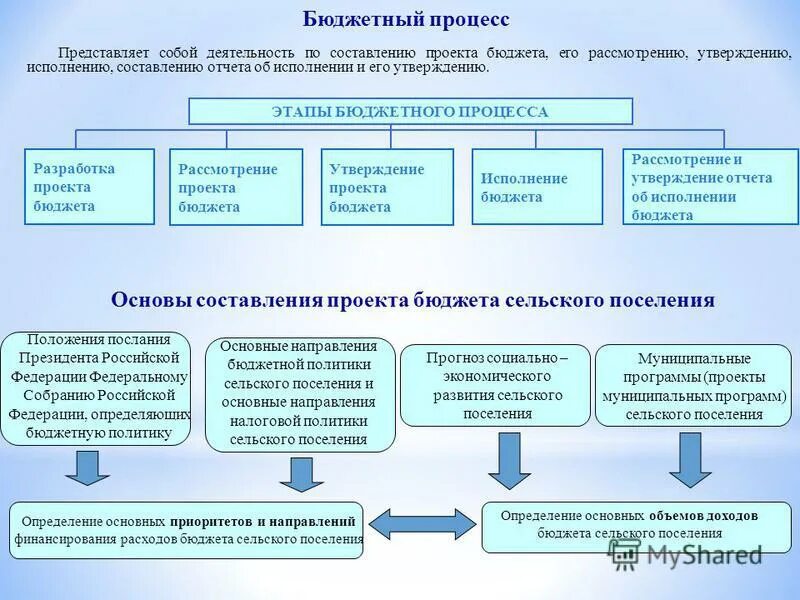 Бюджетный процесс

Представляет собой деятельность по составлению проекта бюджета, его рассмотрению, утверждению, исполнению, составлению отчета об исполнении и его утверждению.

ЭТАПЫ БЮДЖЕТНОГО ПРОЦЕССА

Разработка проекта бюджета

Рассмотрение проекта бюджета

Утверждение проекта бюджета

Исполнение бюджета

Рассмотрение и утверждение отчета об исполнении бюджета

Основы составления проекта бюджета сельского поселения

Положения послания Президента Российской Федерации Федеральному Собранию Российской Федерации, определяющих бюджетную политику

Основные направления бюджетной политики сельского поселения и основные направления налоговой политики сельского поселения

Прогноз социально – экономического развития сельского поселения

Муниципальные программы (проекты муниципальных программ) сельского поселения

Определение основных приоритетов и направлений финансирования расходов бюджета сельского поселения

Определение основных объемов доходов бюджета сельского поселения

MyShared